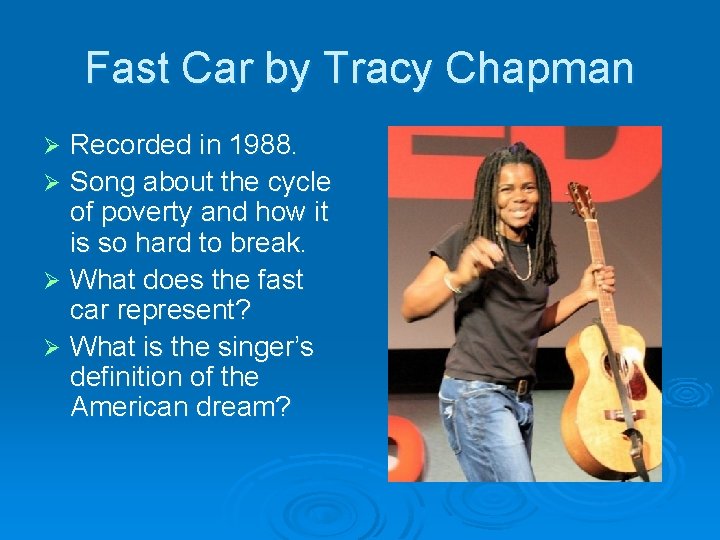 Fast Car by Tracy Chapman

➢ Recorded in 1988.
➢ Song about the cycle of poverty and how it is so hard to break.
➢ What does the fast car represent?
➢ What is the singer's definition of the American dream?